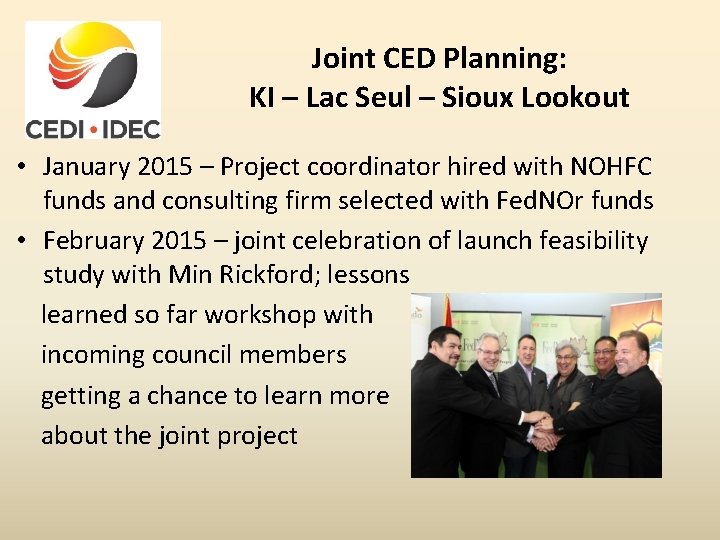 CEDI • IDEC

Joint CED Planning:
KI – Lac Seul – Sioux Lookout

• January 2015 – Project coordinator hired with NOHFC funds and consulting firm selected with FedNOr funds

• February 2015 – joint celebration of launch feasibility study with Min Rickford; lessons learned so far workshop with incoming council members getting a chance to learn more about the joint project